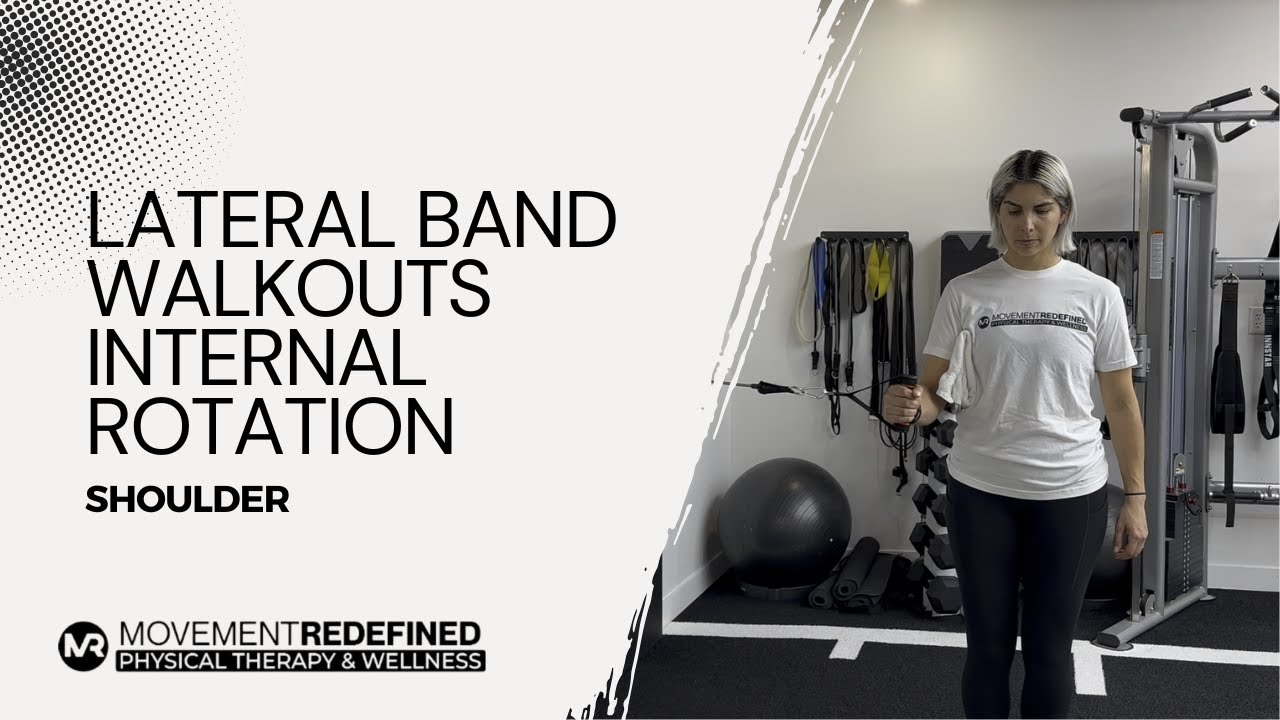 LATERAL BAND WALKOUTS INTERNAL ROTATION

SHOULDER

MR MOVEMENTREDEFINED
PHYSICAL THERAPY & WELLNESS

MR MOVEMENTREDEFINED
PHYSICAL THERAPY & WELLNESS

INNSTAR